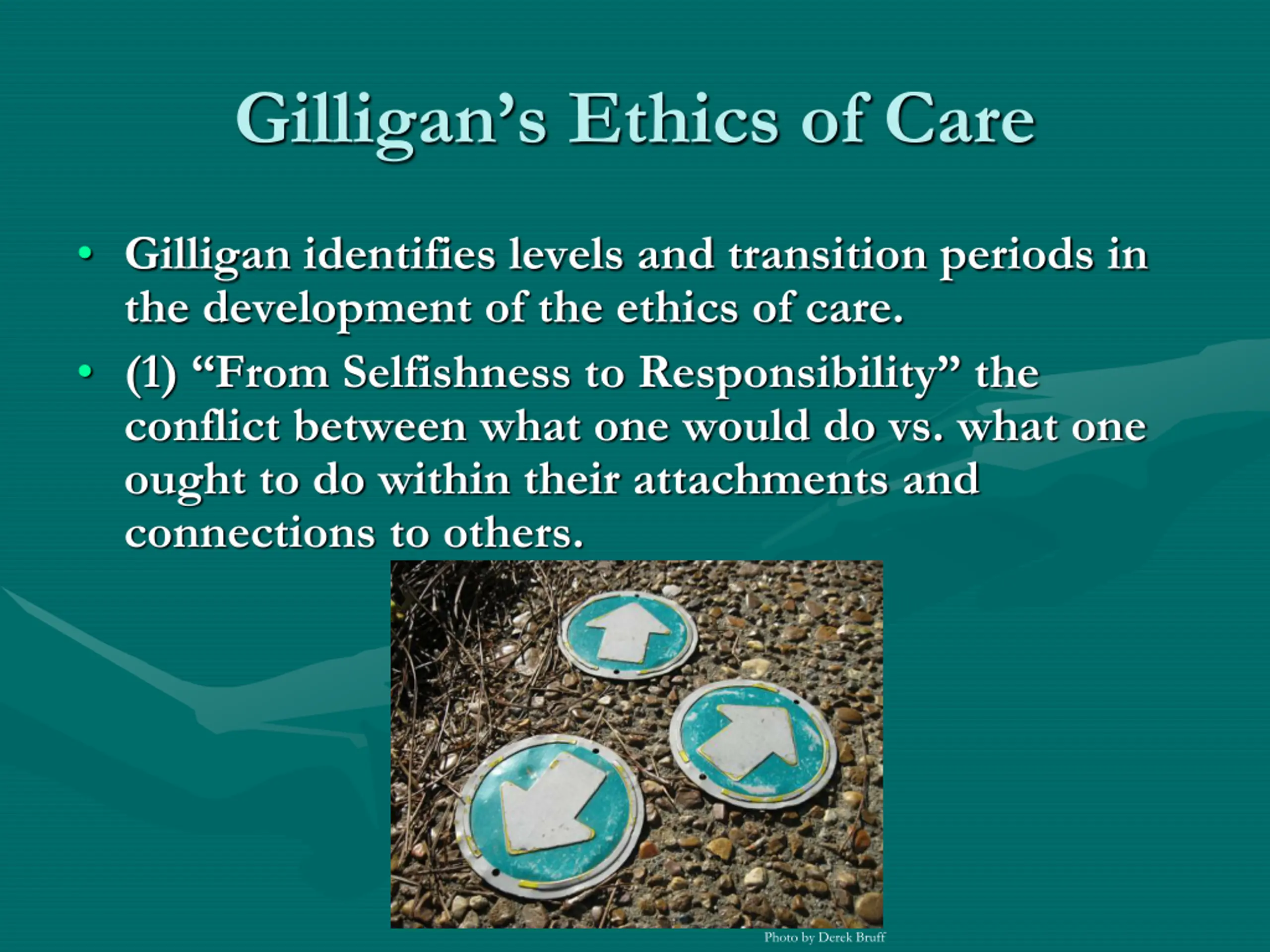 Gilligan’s Ethics of Care

• Gilligan identifies levels and transition periods in the development of the ethics of care.
• (1) “From Selfishness to Responsibility” the conflict between what one would do vs. what one ought to do within their attachments and connections to others.

Photo by Derek Bruff